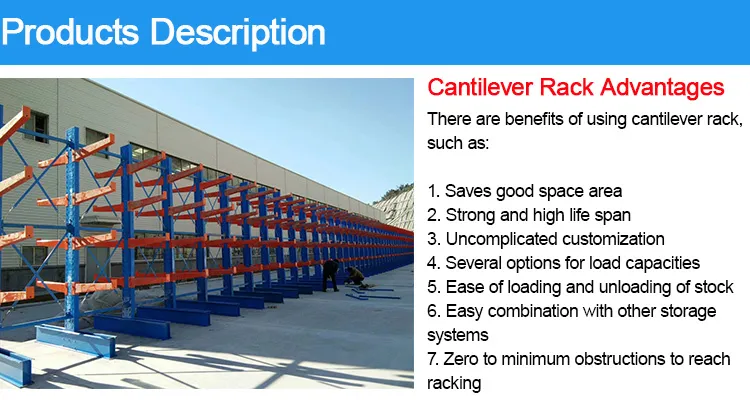 Products Description

Cantilever Rack Advantages

There are benefits of using cantilever rack, such as:

1. Saves good space area
2. Strong and high life span
3. Uncomplicated customization
4. Several options for load capacities
5. Ease of loading and unloading of stock
6. Easy combination with other storage systems
7. Zero to minimum obstructions to reach racking